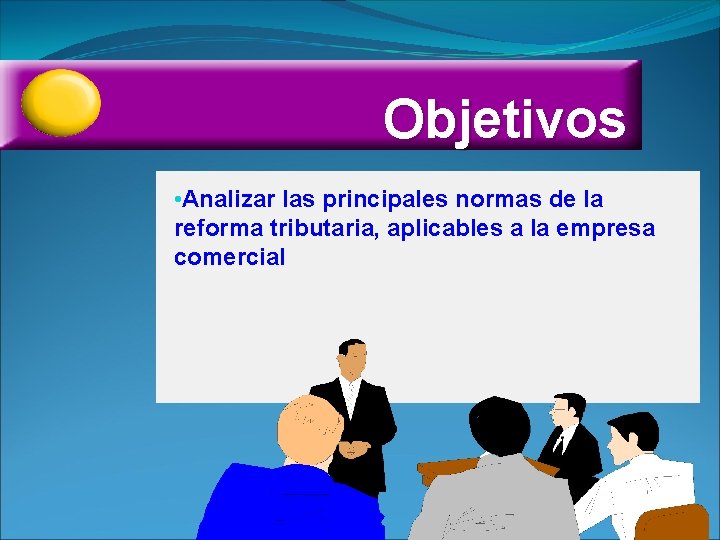 Objetivos

•Analizar las principales normas de la reforma tributaria, aplicables a la empresa comercial